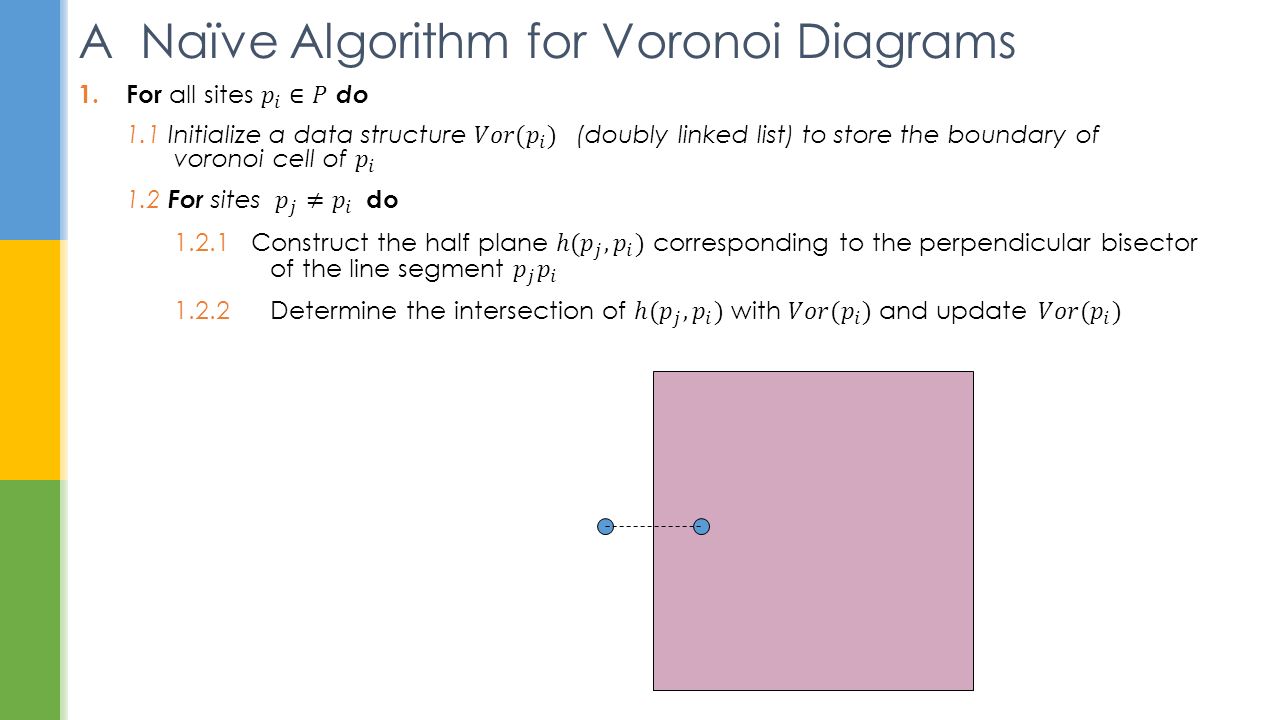 A Naïve Algorithm for Voronoi Diagrams

1. For all sites $p_i \in P$ do

1.1 Initialize a data structure $Vor(p_i)$ (doubly linked list) to store the boundary of voronoi cell of $p_i$

1.2 For sites $p_j \neq p_i$ do

1.2.1 Construct the half plane $h(p_j, p_i)$ corresponding to the perpendicular bisector of the line segment $p_j p_i$

1.2.2 Determine the intersection of $h(p_j, p_i)$ with $Vor(p_i)$ and update $Vor(p_i)$